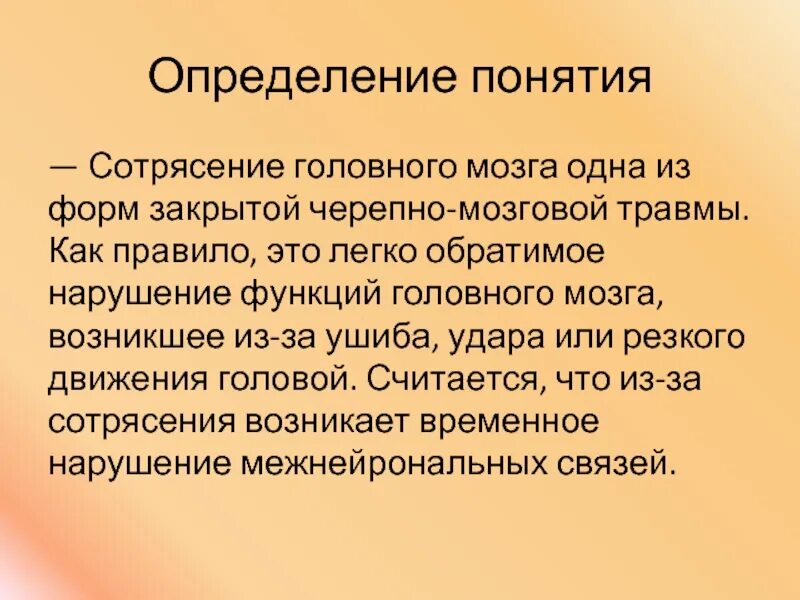 Определение понятия

— Сотрясение головного мозга одна из форм закрытой черепно-мозговой травмы. Как правило, это легко обратимое нарушение функций головного мозга, возникшее из-за ушиба, удара или резкого движения головой. Считается, что из-за сотрясения возникает временное нарушение межнейрональных связей.